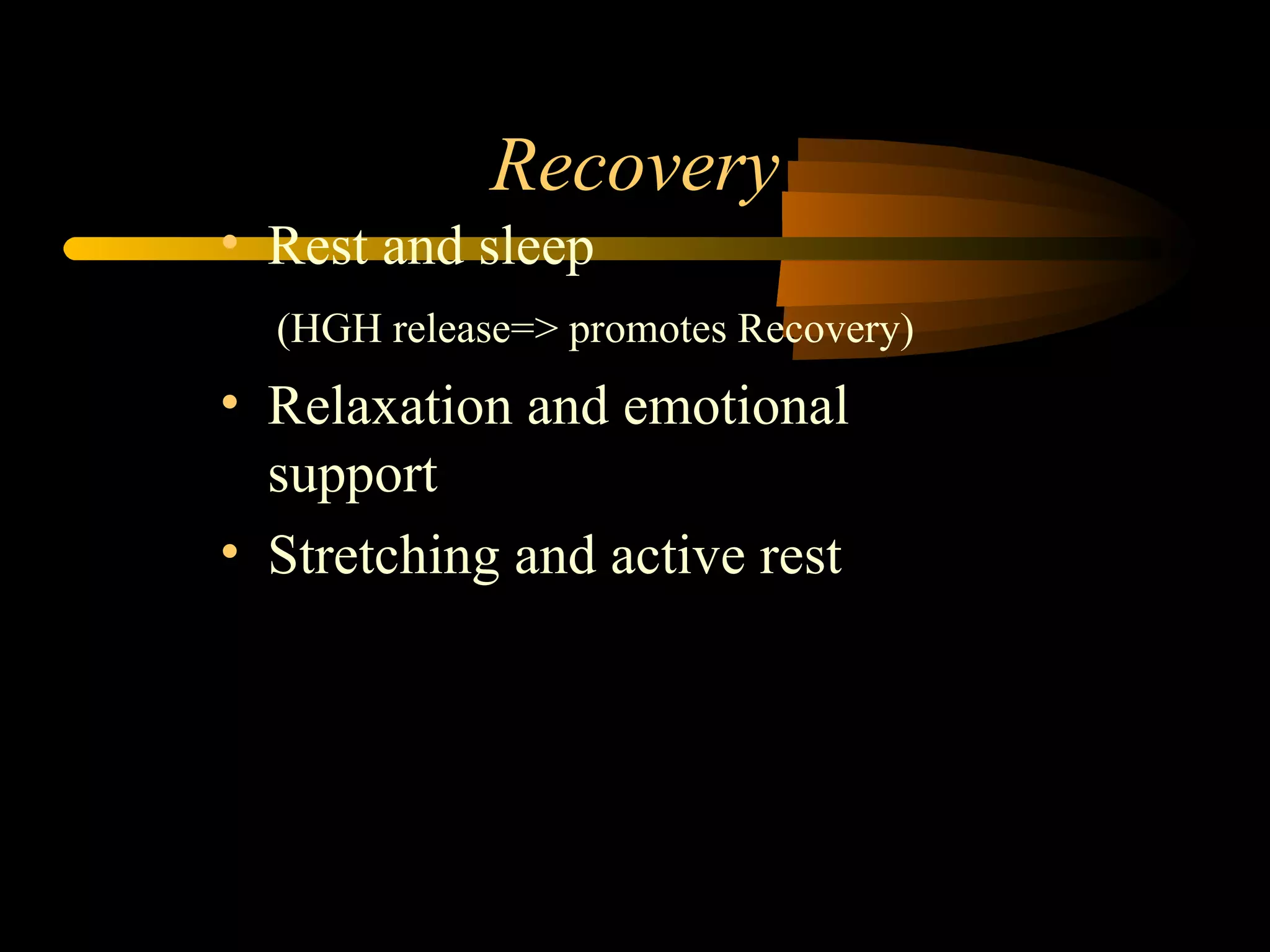 Recovery

• Rest and sleep

(HGH release=> promotes Recovery)

• Relaxation and emotional support

• Stretching and active rest